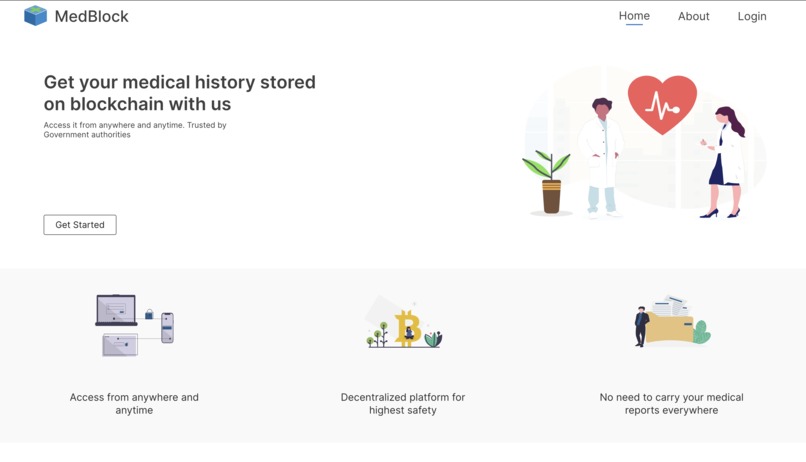 MedBlock

Home About Login

Get your medical history stored on blockchain with us

Access it from anywhere and anytime. Trusted by Government authorities

Get Started

Access from anywhere and anytime

Decentralized platform for highest safety

No need to carry your medical reports everywhere